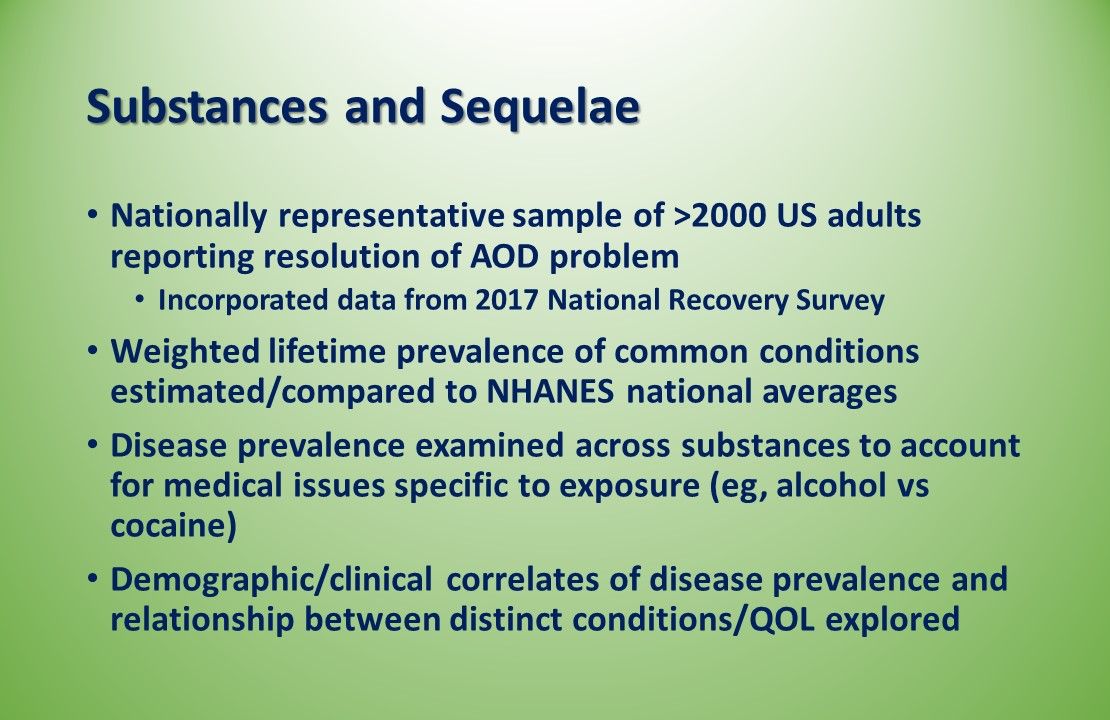 Substances and Sequelae

• Nationally representative sample of >2000 US adults reporting resolution of AOD problem
  • Incorporated data from 2017 National Recovery Survey
• Weighted lifetime prevalence of common conditions estimated/compared to NHANES national averages
• Disease prevalence examined across substances to account for medical issues specific to exposure (eg, alcohol vs cocaine)
• Demographic/clinical correlates of disease prevalence and relationship between distinct conditions/QOL explored